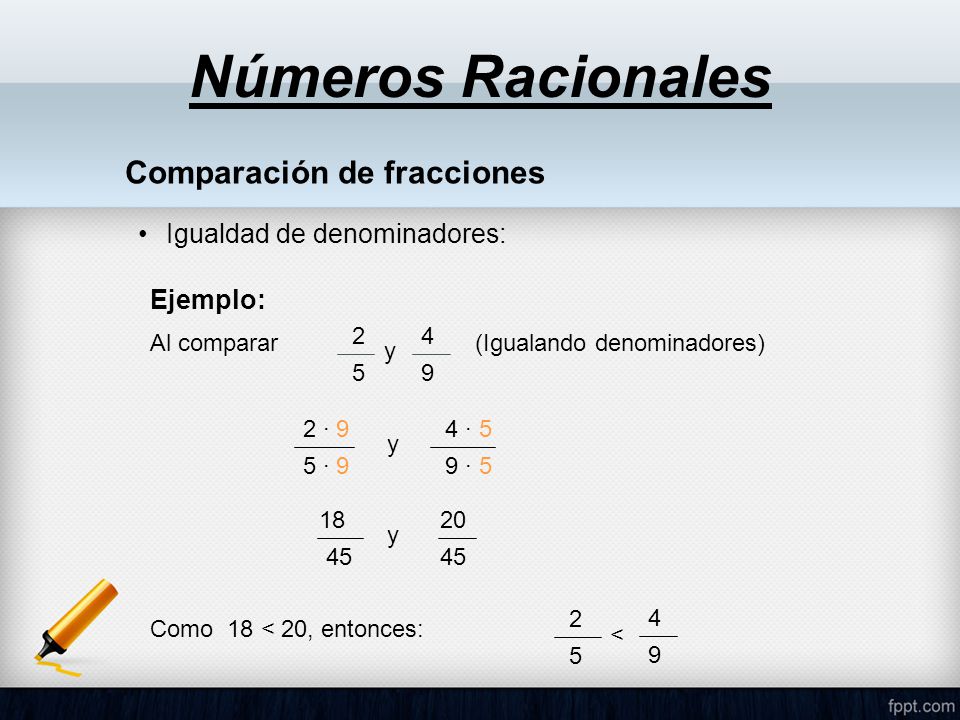 Números Racionales

Comparación de fracciones

• Igualdad de denominadores:

Ejemplo:

Al comparar $\frac{2}{5}$ y $\frac{4}{9}$ (Igualando denominadores)

$\frac{2 \cdot 9}{5 \cdot 9}$ y $\frac{4 \cdot 5}{9 \cdot 5}$

$\frac{18}{45}$ y $\frac{20}{45}$

Como 18 < 20, entonces: $\frac{2}{5} < \frac{4}{9}$

fppt.com